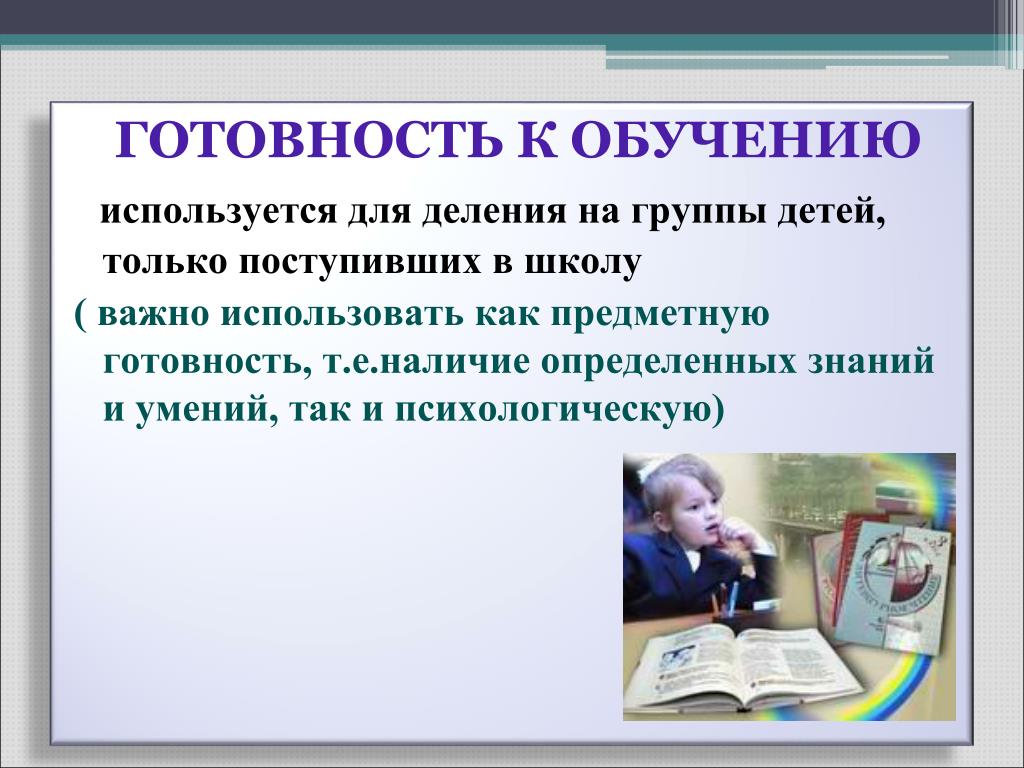 ГОТОВНОСТЬ К ОБУЧЕНИЮ

используется для деления на группы детей, только поступивших в школу

( важно использовать как предметную готовность, т.е.наличие определенных знаний и умений, так и психологическую)